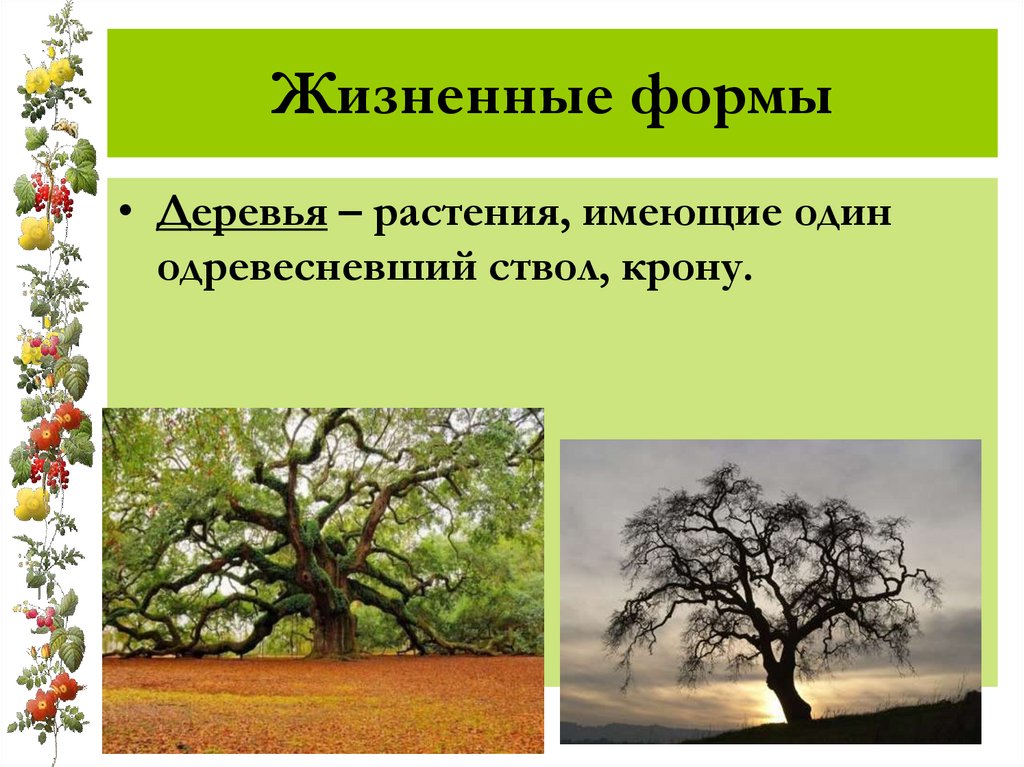 Жизненные формы

• Деревья – растения, имеющие один одревесневший ствол, крону.